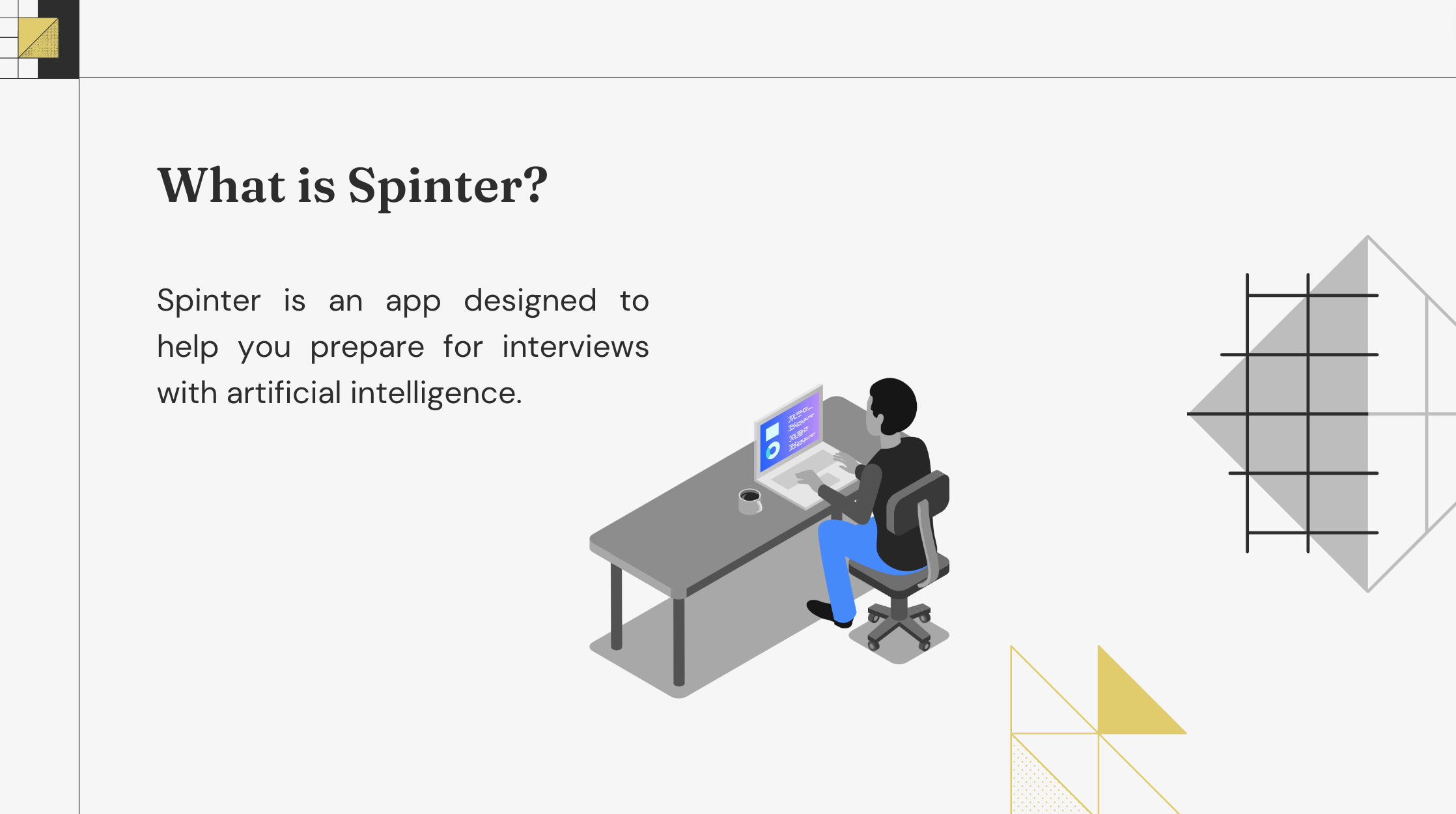 What is Spinter?

Spinter is an app designed to help you prepare for interviews with artificial intelligence.